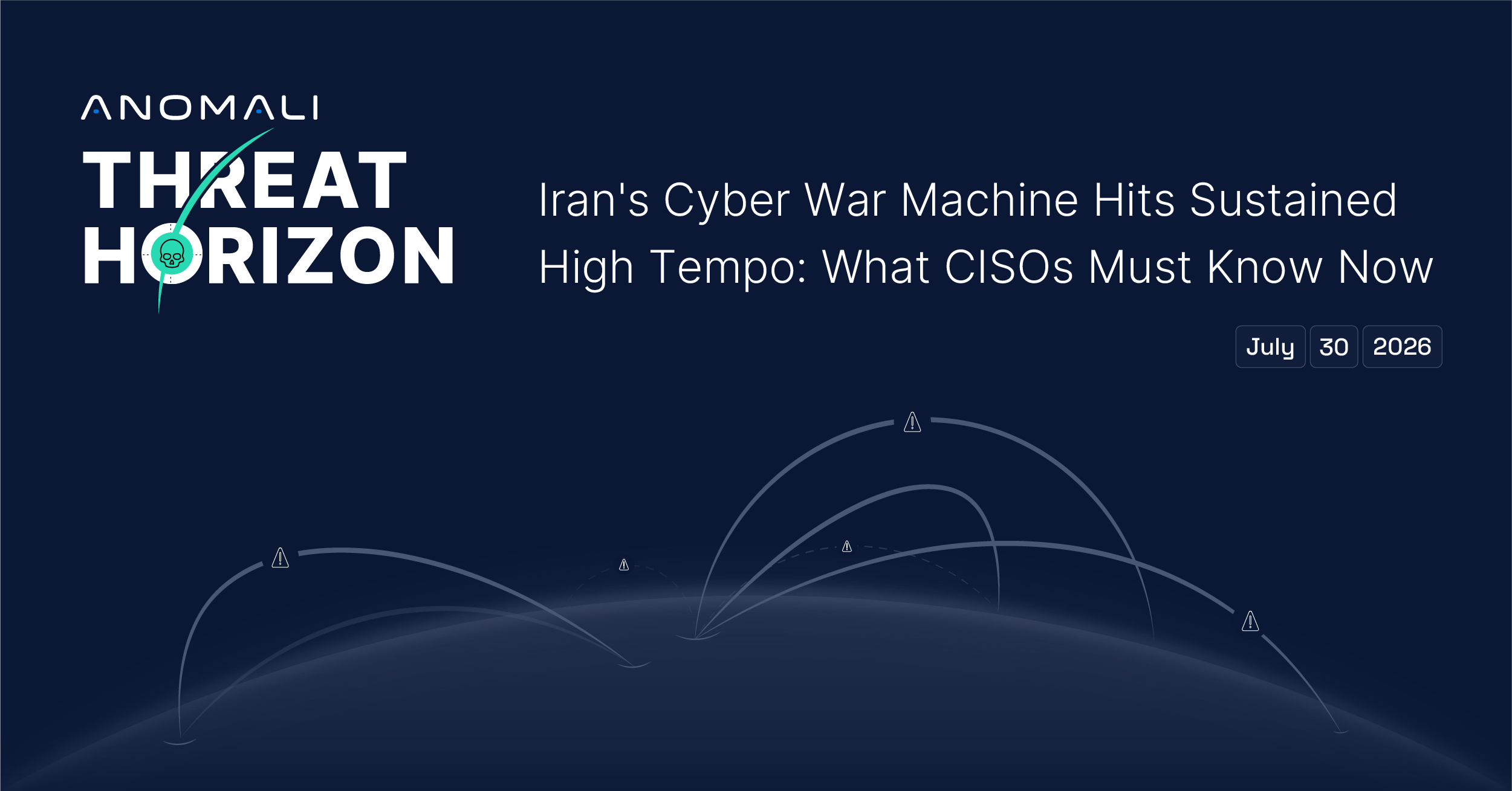 ANOMALI

THREAT HORIZON

Iran's Cyber War Machine Hits Sustained High Tempo: What CISOs Must Know Now

July 30 2026